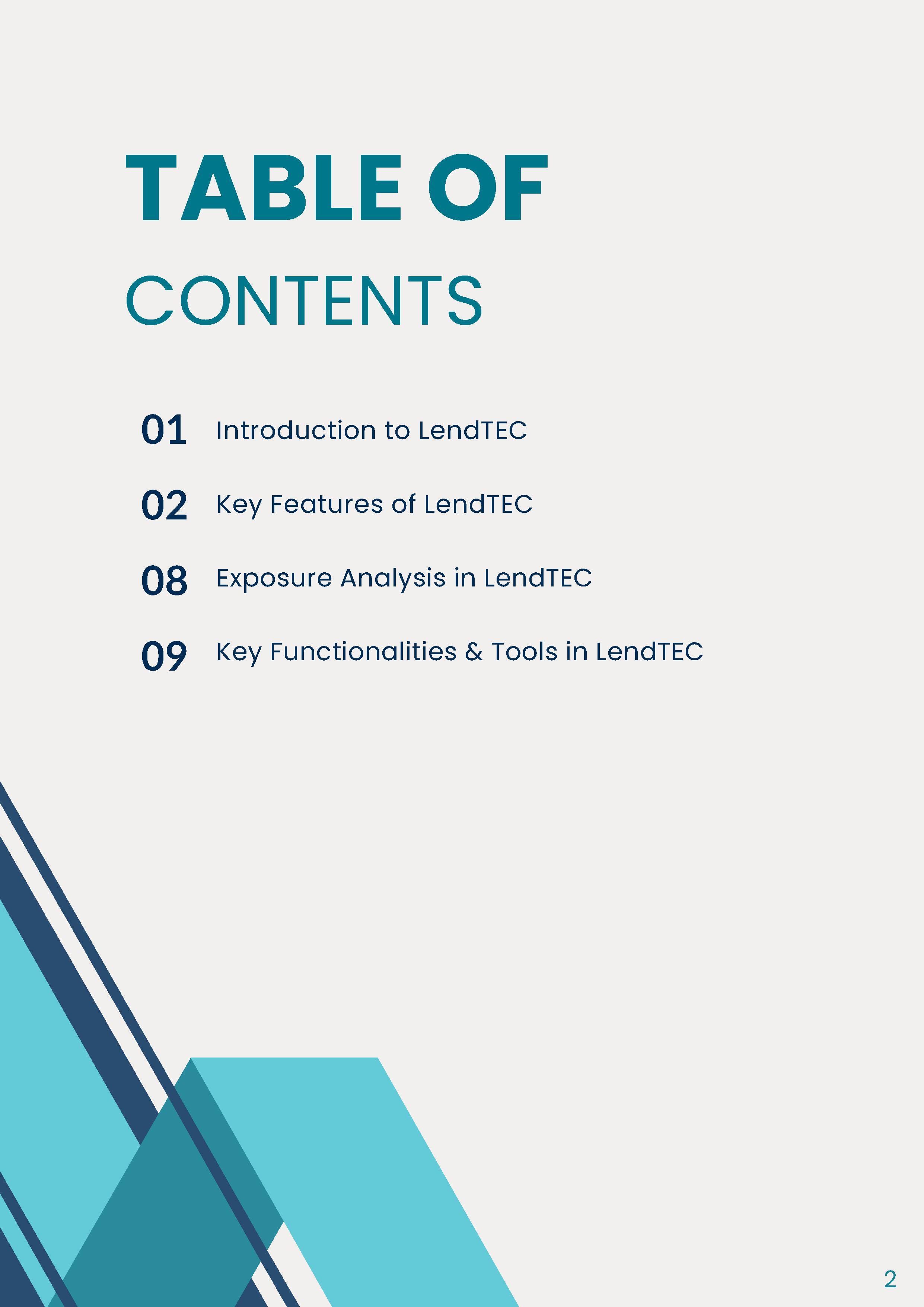 TABLE OF
CONTENTS

01 Introduction to LendTEC

02 Key Features of LendTEC

08 Exposure Analysis in LendTEC

09 Key Functionalities & Tools in LendTEC

2